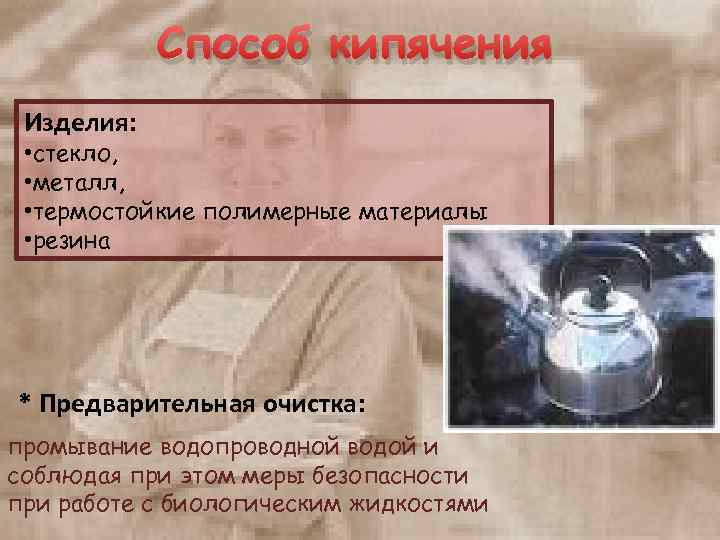 Способ кипячения

Изделия:
•стекло,
•металл,
•термостойкие полимерные материалы
•резина

* Предварительная очистка:

промывание водопроводной водой и соблюдая при этом меры безопасности при работе с биологическим жидкостями